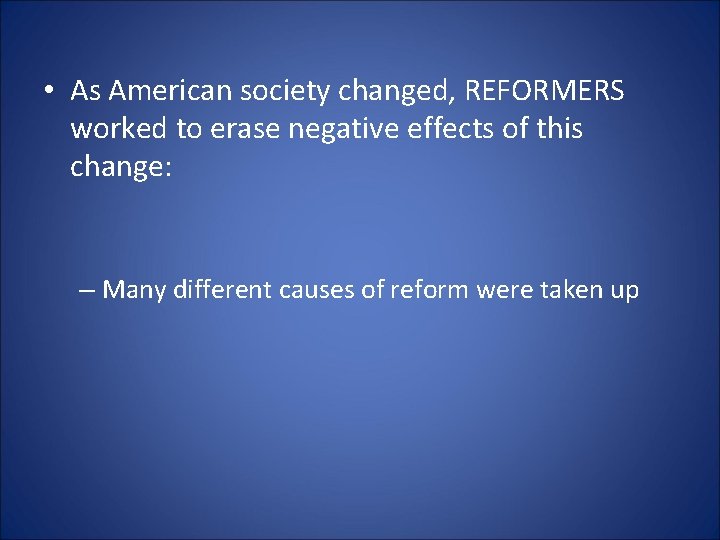 • As American society changed, REFORMERS worked to erase negative effects of this change:

– Many different causes of reform were taken up